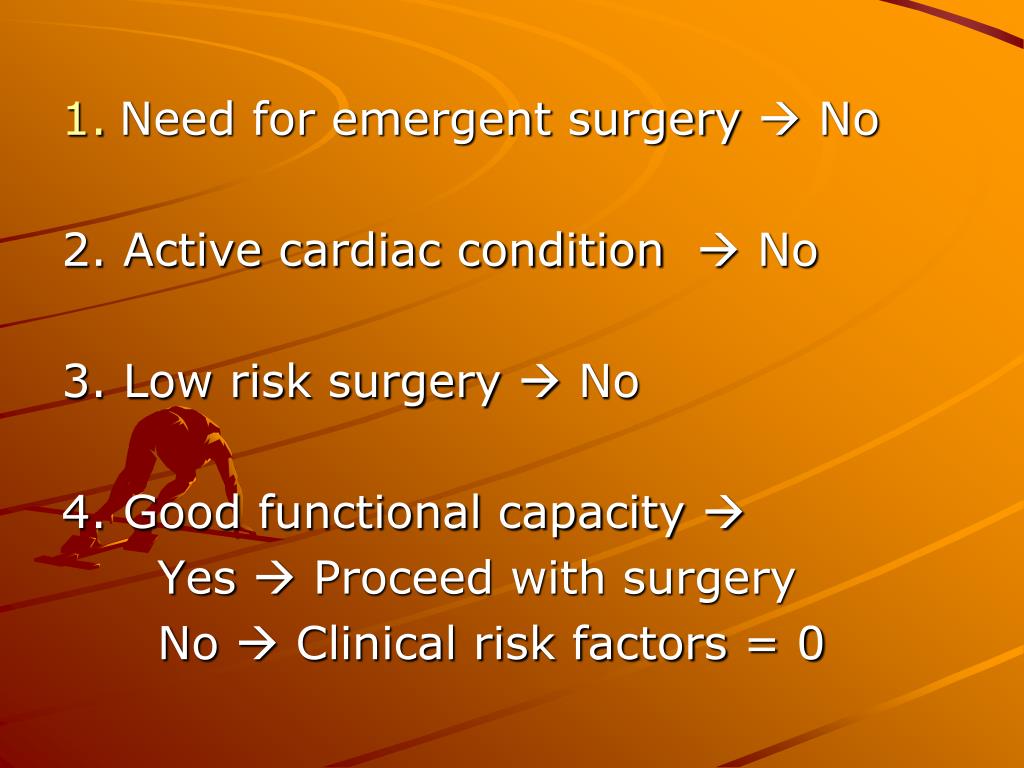 1. Need for emergent surgery → No

2. Active cardiac condition → No

3. Low risk surgery → No

4. Good functional capacity →
Yes → Proceed with surgery
No → Clinical risk factors = 0